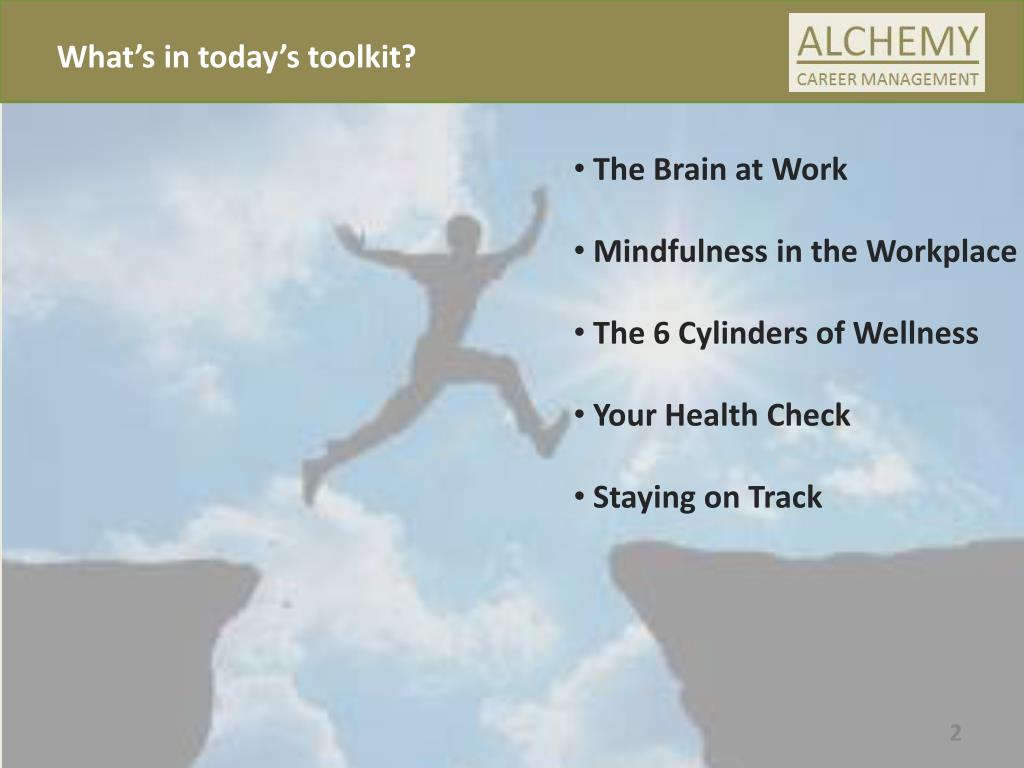 What's in today's toolkit?

ALCHEMY
CAREER MANAGEMENT

• The Brain at Work

• Mindfulness in the Workplace

• The 6 Cylinders of Wellness

• Your Health Check

• Staying on Track

2